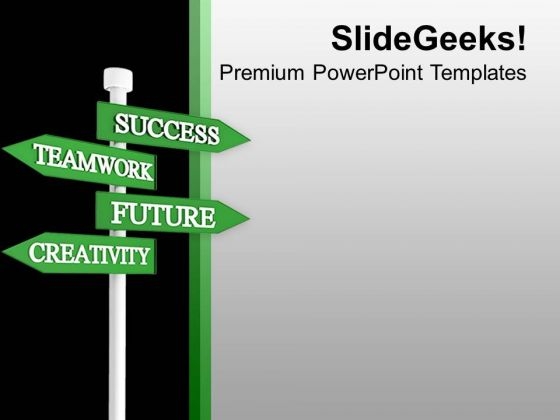 SlideGeeks!
Premium PowerPoint Templates

SUCCESS
TEAMWORK
FUTURE
CREATIVITY